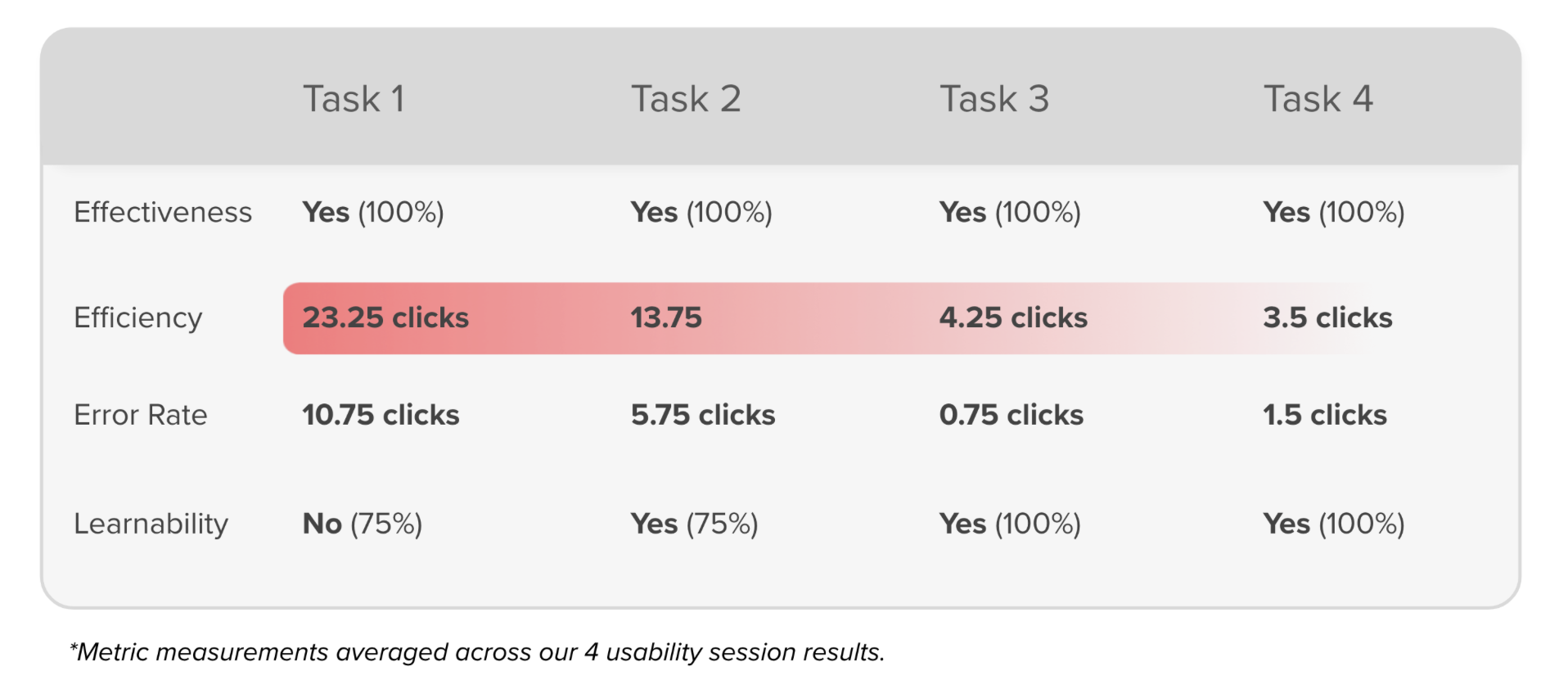 | | Task 1 | Task 2 | Task 3 | Task 4 |
|---|---|---|---|---|
| Effectiveness | Yes (100%) | Yes (100%) | Yes (100%) | Yes (100%) |
| Efficiency | 23.25 clicks | 13.75 | 4.25 clicks | 3.5 clicks |
| Error Rate | 10.75 clicks | 5.75 clicks | 0.75 clicks | 1.5 clicks |
| Learnability | No (75%) | Yes (75%) | Yes (100%) | Yes (100%) |

*Metric measurements averaged across our 4 usability session results.